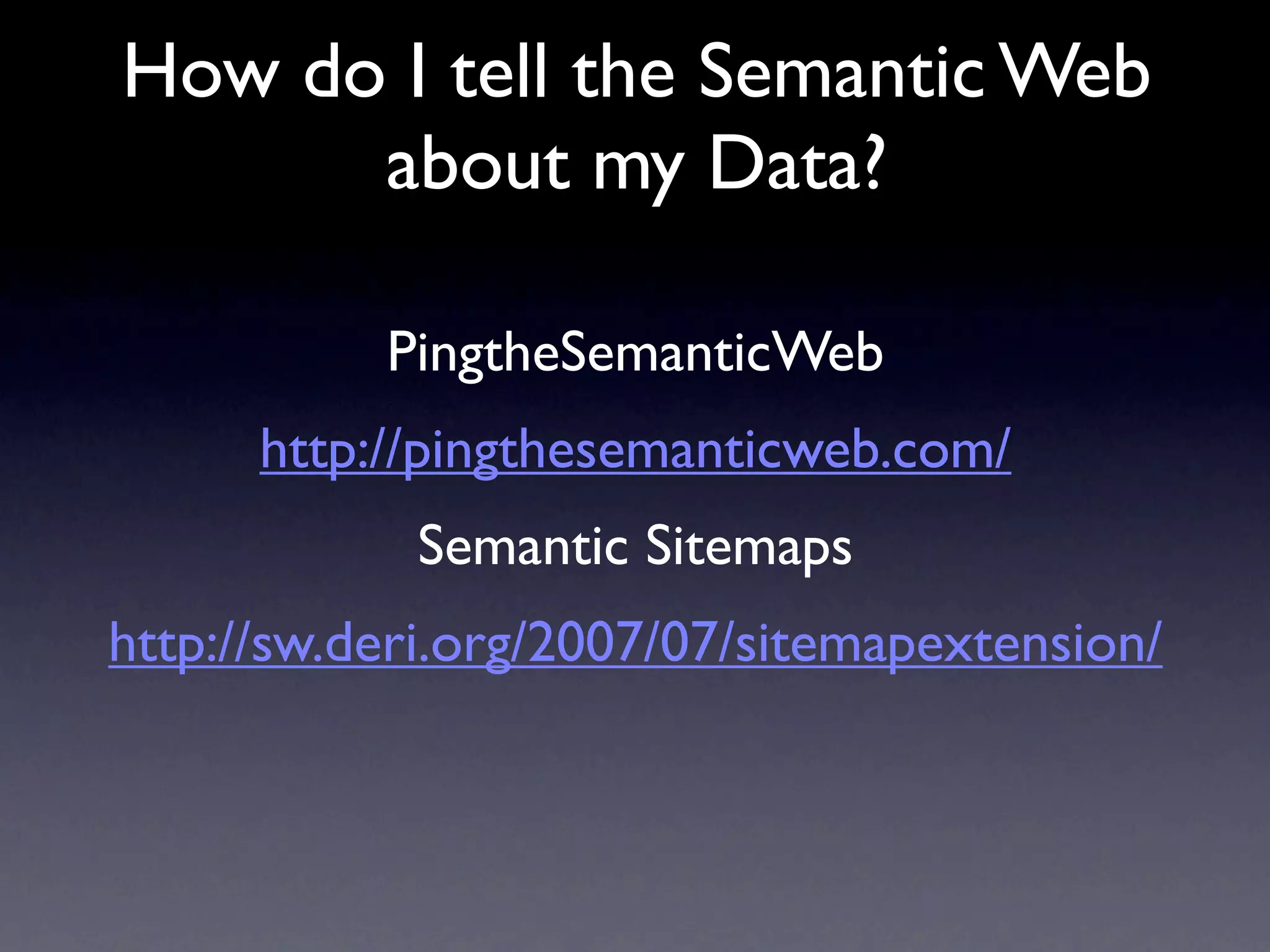 How do I tell the Semantic Web about my Data?

PingtheSemanticWeb

http://pingthesemanticweb.com/

Semantic Sitemaps

http://sw.deri.org/2007/07/sitemapextension/